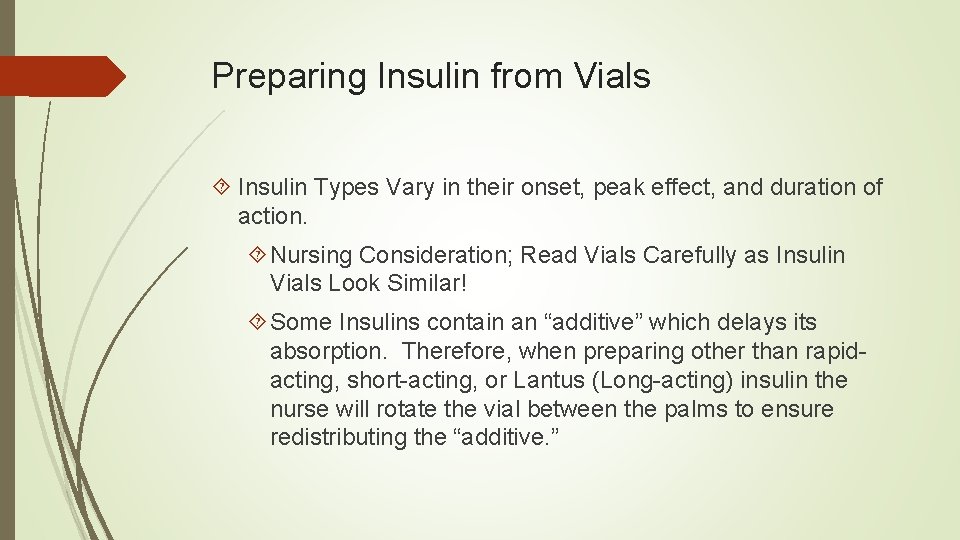 Preparing Insulin from Vials

Insulin Types Vary in their onset, peak effect, and duration of action.

Nursing Consideration; Read Vials Carefully as Insulin Vials Look Similar!

Some Insulins contain an “additive” which delays its absorption. Therefore, when preparing other than rapid-acting, short-acting, or Lantus (Long-acting) insulin the nurse will rotate the vial between the palms to ensure redistributing the “additive.”